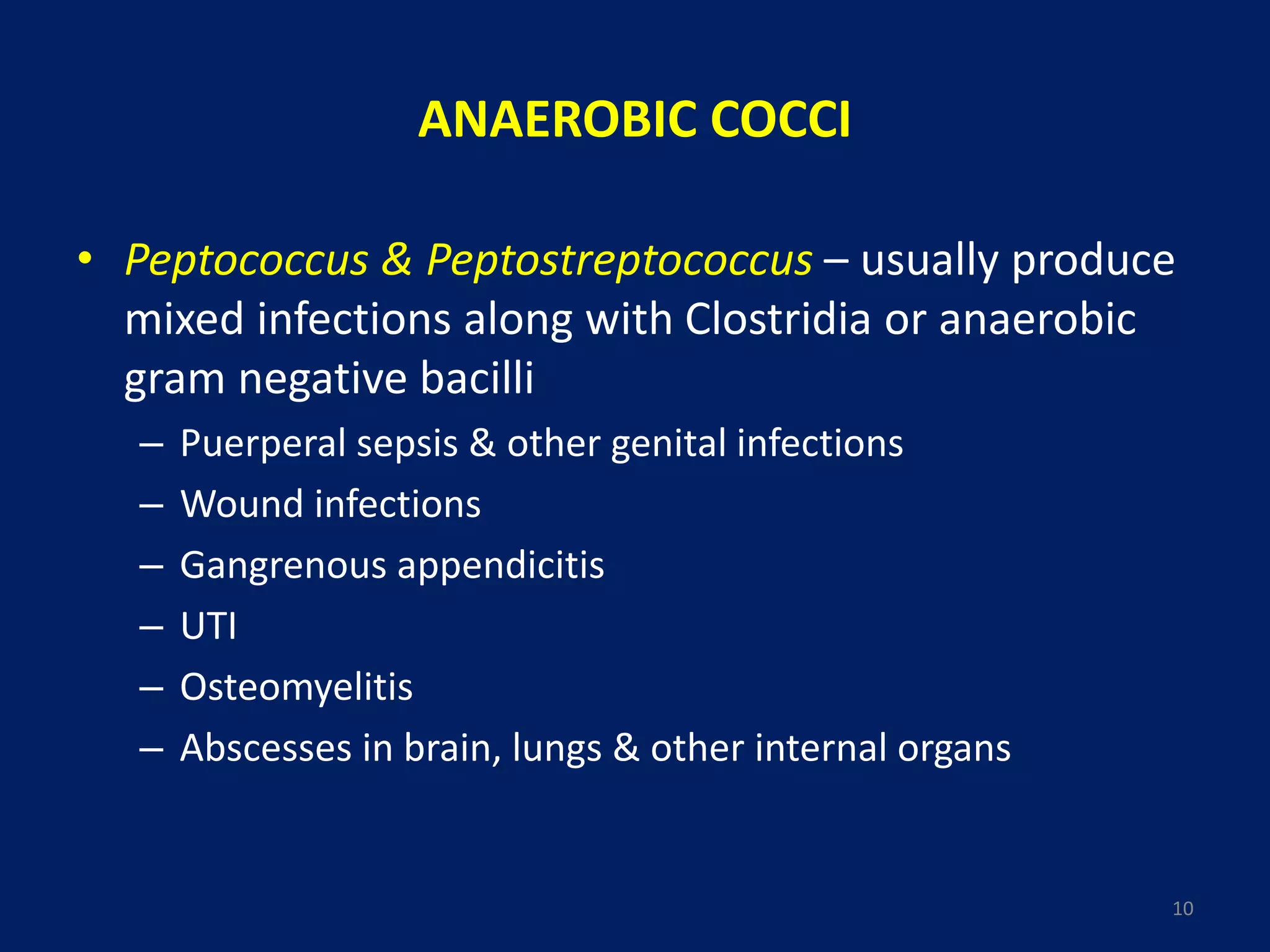 ANAEROBIC COCCI

• Peptococcus & Peptostreptococcus – usually produce mixed infections along with Clostridia or anaerobic gram negative bacilli
– Puerperal sepsis & other genital infections
– Wound infections
– Gangrenous appendicitis
– UTI
– Osteomyelitis
– Abscesses in brain, lungs & other internal organs

10